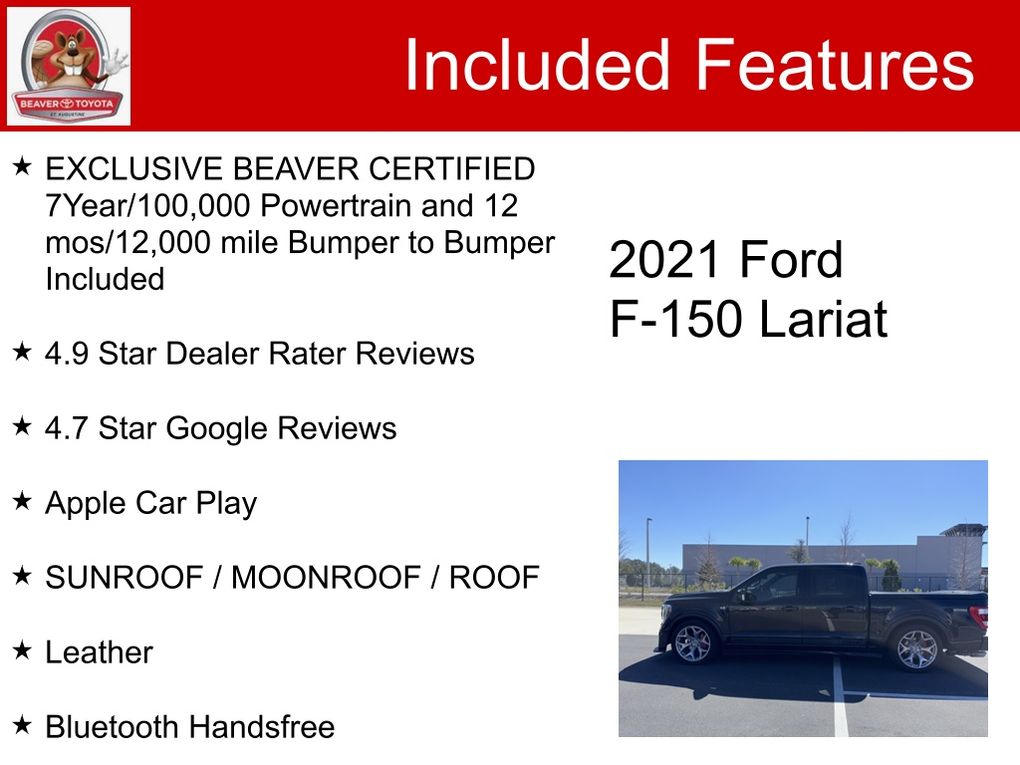 BEAVER TOYOTA
ST. AUGUSTINE

Included Features

★ EXCLUSIVE BEAVER CERTIFIED 7Year/100,000 Powertrain and 12 mos/12,000 mile Bumper to Bumper Included

★ 4.9 Star Dealer Rater Reviews

★ 4.7 Star Google Reviews

★ Apple Car Play

★ SUNROOF / MOONROOF / ROOF

★ Leather

★ Bluetooth Handsfree

2021 Ford F-150 Lariat